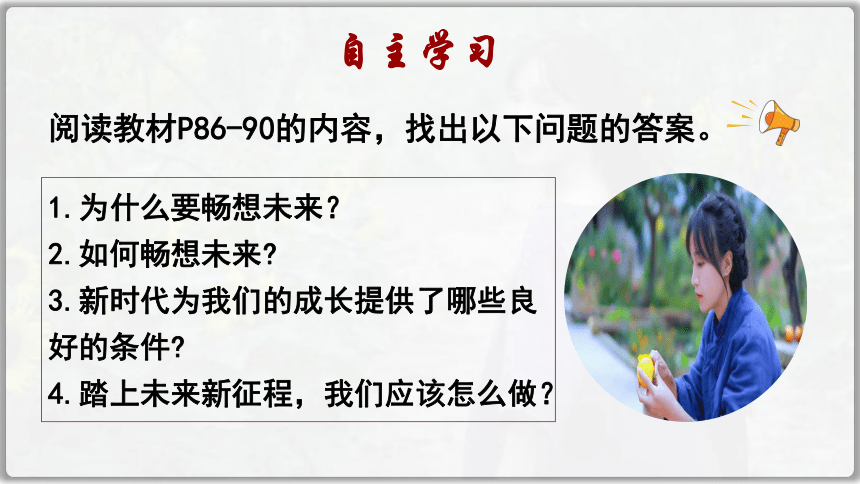 自主学习

阅读教材P86-90的内容，找出以下问题的答案。

1.为什么要畅想未来？
2.如何畅想未来?
3.新时代为我们的成长提供了哪些良好的条件?
4.踏上未来新征程，我们应该怎么做？